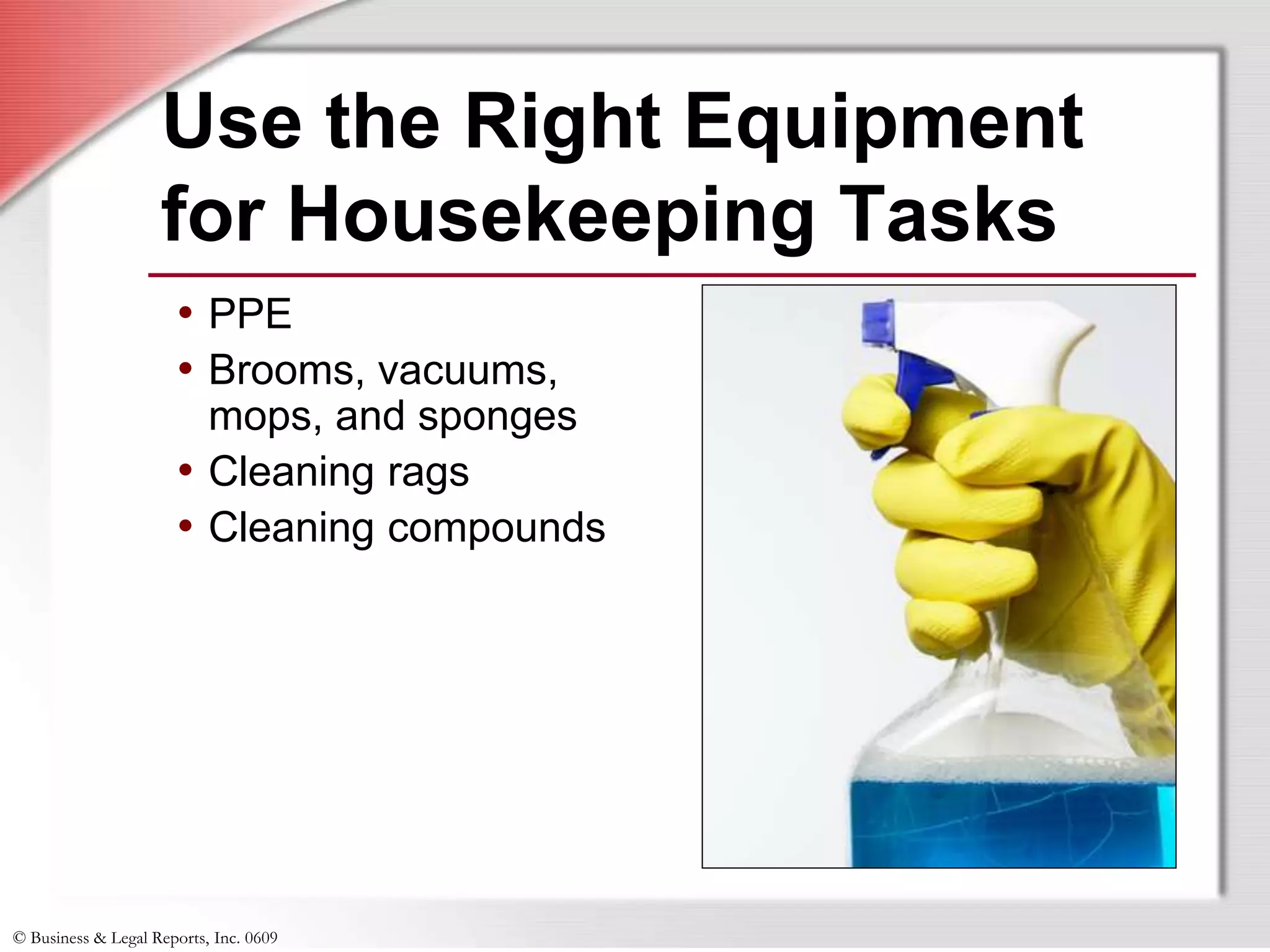 Use the Right Equipment for Housekeeping Tasks

• PPE
• Brooms, vacuums, mops, and sponges
• Cleaning rags
• Cleaning compounds

© Business & Legal Reports, Inc. 0609